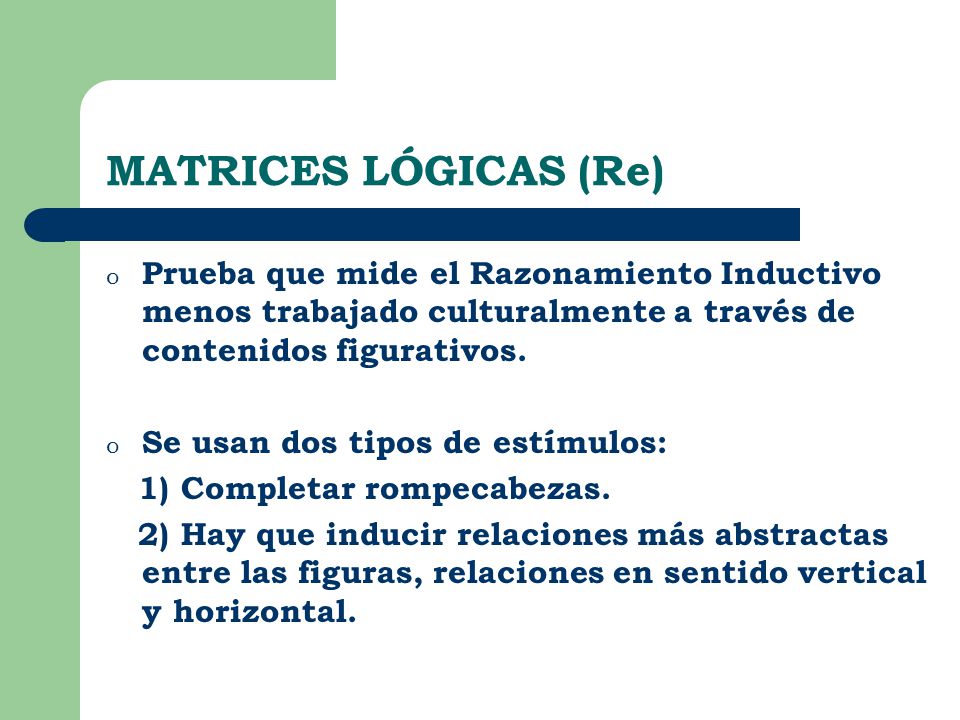 MATRICES LÓGICAS (Re)

o Prueba que mide el Razonamiento Inductivo menos trabajado culturalmente a través de contenidos figurativos.

o Se usan dos tipos de estímulos:
1) Completar rompecabezas.
2) Hay que inducir relaciones más abstractas entre las figuras, relaciones en sentido vertical y horizontal.